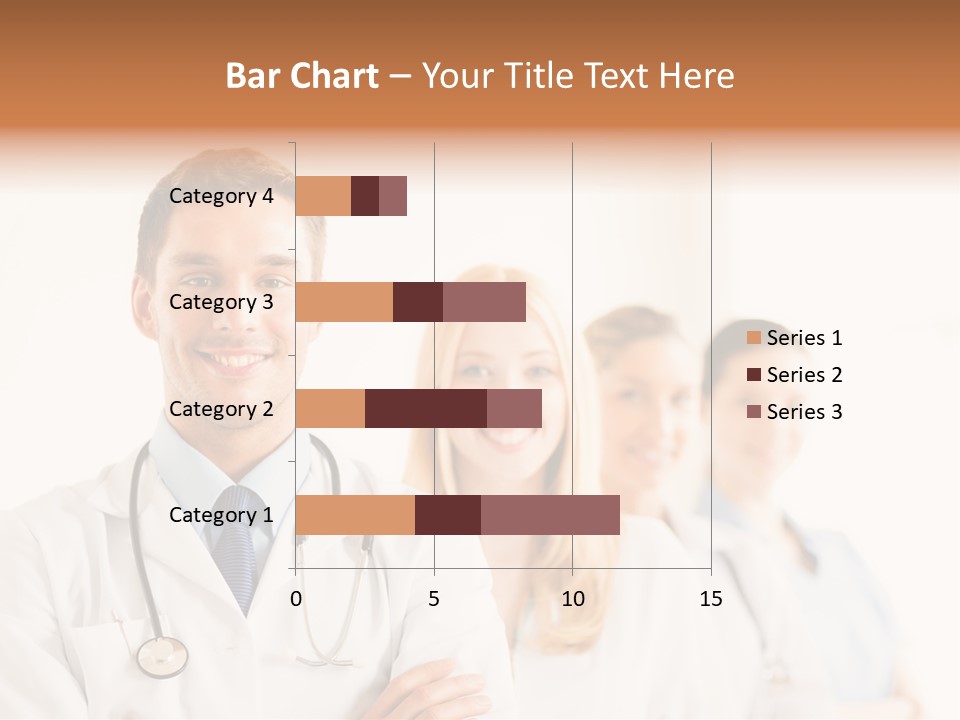 Bar Chart – Your Title Text Here

Category 4
Category 3
Category 2
Category 1

0
5
10
15

Series 1
Series 2
Series 3